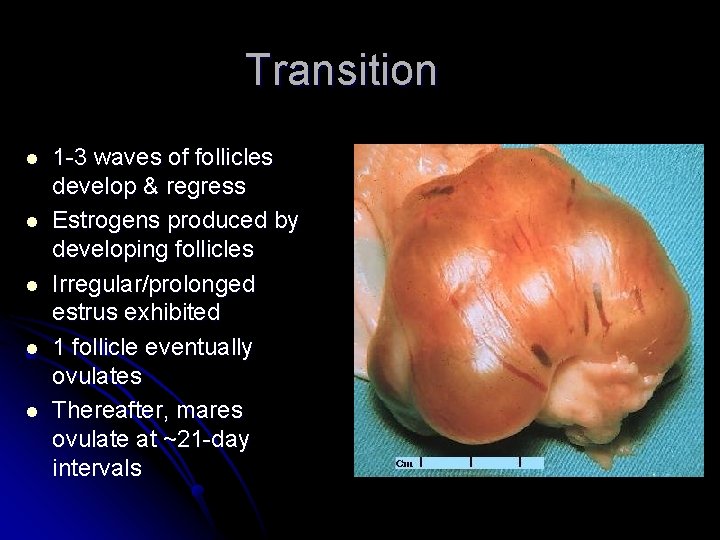 Transition

- 1-3 waves of follicles develop & regress
- Estrogens produced by developing follicles
- Irregular/prolonged estrus exhibited
- 1 follicle eventually ovulates
- Thereafter, mares ovulate at ~21-day intervals

Cm